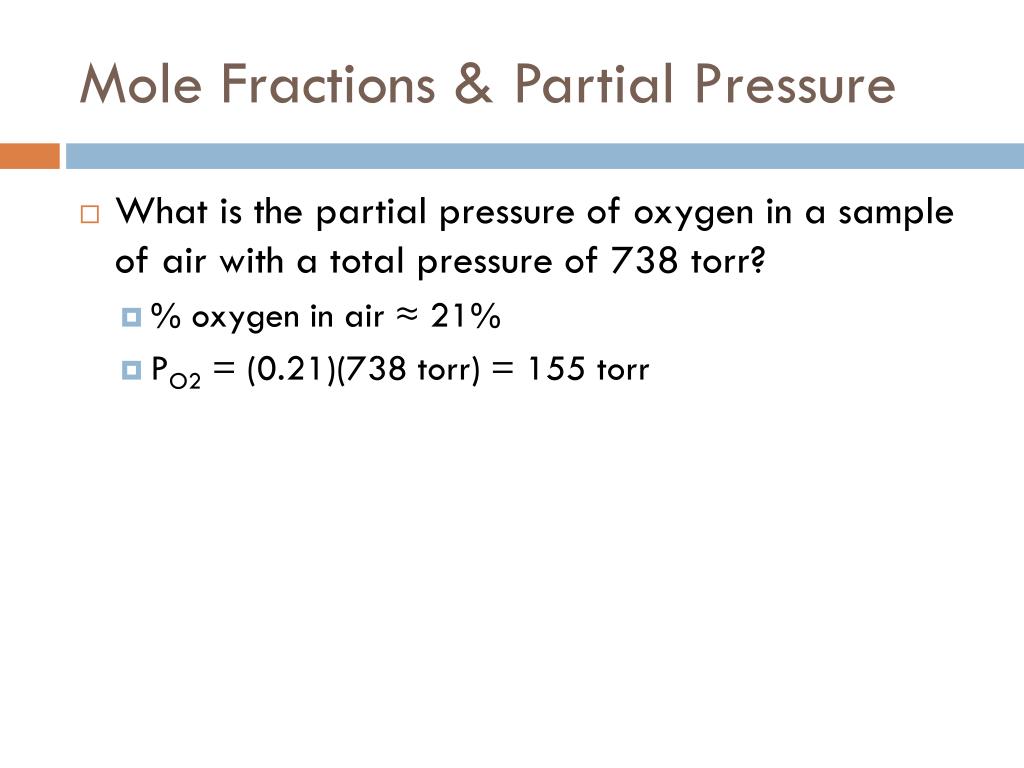 Mole Fractions & Partial Pressure

What is the partial pressure of oxygen in a sample of air with a total pressure of 738 torr?

% oxygen in air ≈ 21%

$P_{O2}$ = (0.21)(738 torr) = 155 torr